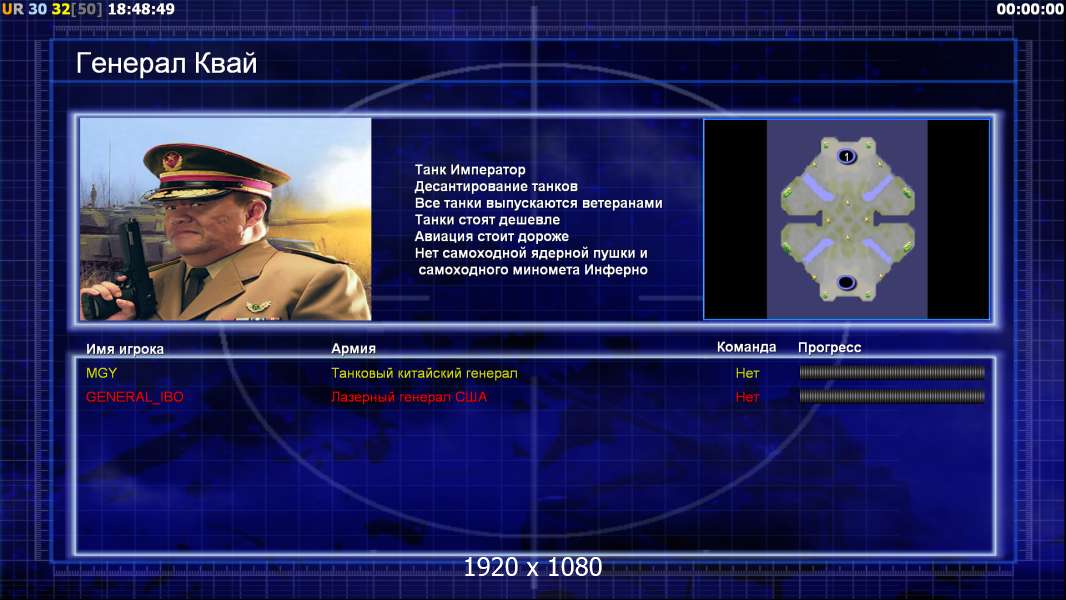 UR 30 32[50] 18:48:49

00:00:00

Генерал Квай

Танк Император
Десантирование танков
Все танки выпускаются ветеранами
Танки стоят дешевле
Авиация стоит дороже
Нет самоходной ядерной пушки и самоходного миномета Инферно

1

| Имя игрока | Армия | Команда | Прогресс |
|---|---|---|---|
| MGY | Танковый китайский генерал | Нет | |
| GENERAL_IBO | Лазерный генерал США | Нет | |

1920 x 1080